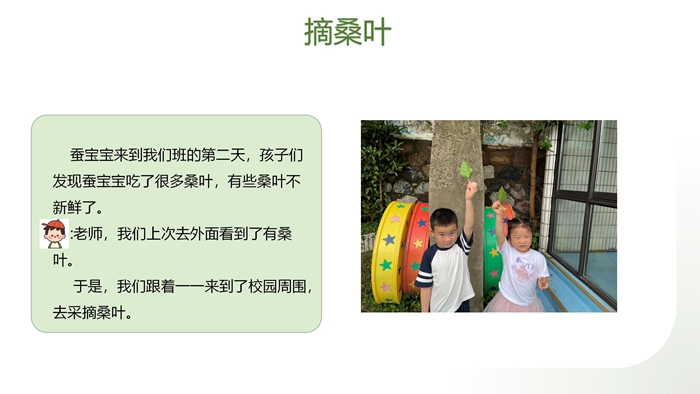 摘桑叶

蚕宝宝来到我们班的第二天，孩子们发现蚕宝宝吃了很多桑叶，有些桑叶不新鲜了。

:老师，我们上次去外面看到了有桑叶。

于是，我们跟着一一来到了校园周围，去采摘桑叶。